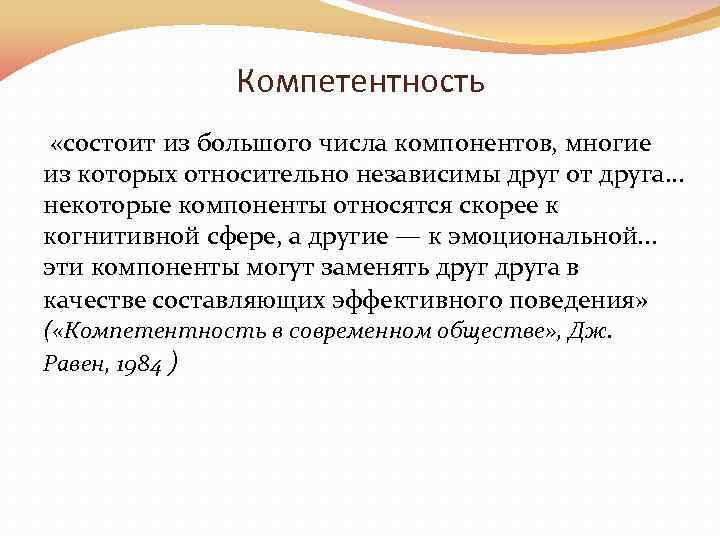 Компетентность

«состоит из большого числа компонентов, многие из которых относительно независимы друг от друга… некоторые компоненты относятся скорее к когнитивной сфере, а другие — к эмоциональной… эти компоненты могут заменять друг друга в качестве составляющих эффективного поведения» («Компетентность в современном обществе», Дж. Равен, 1984 )